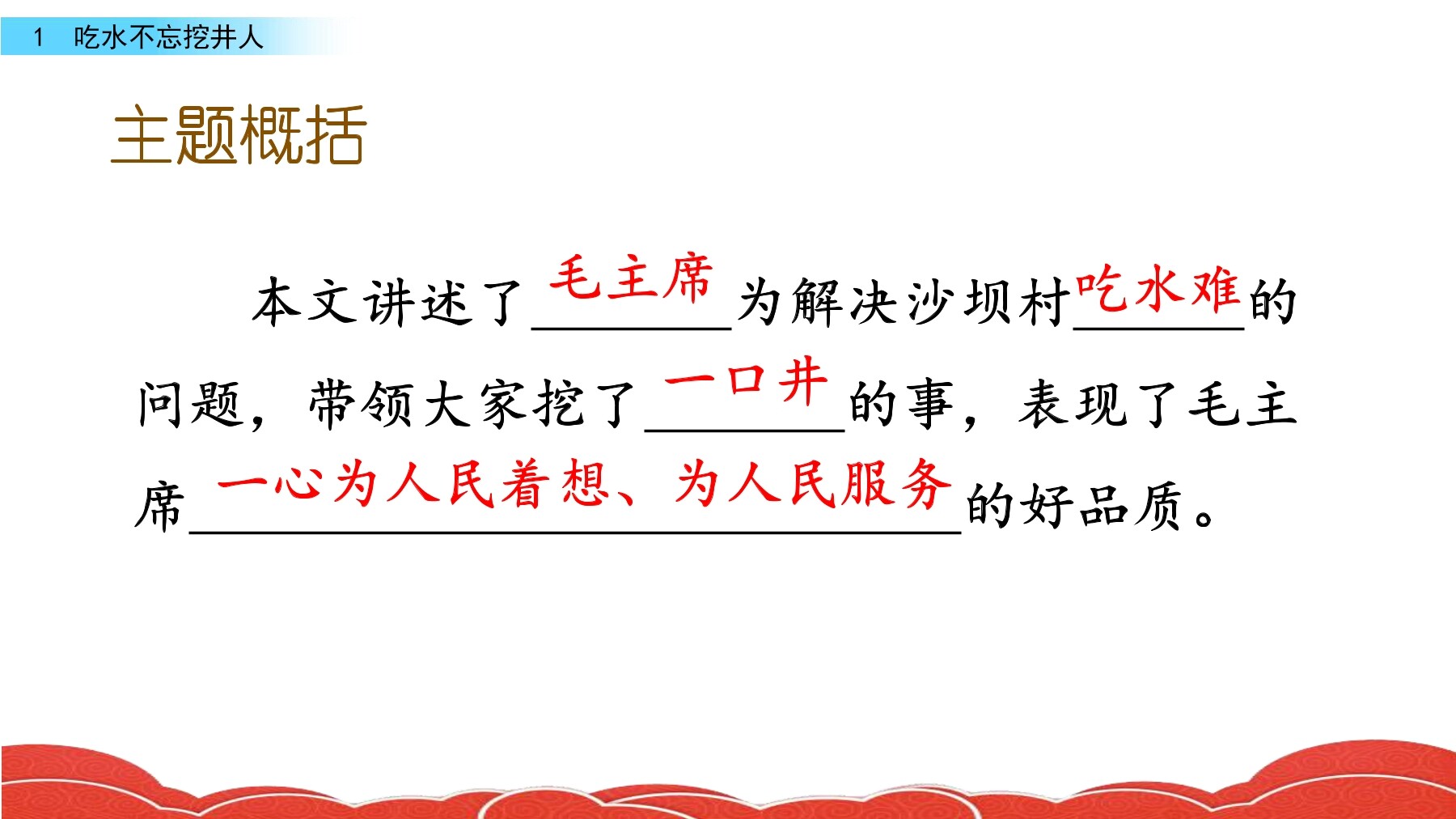 1 吃水不忘挖井人

主题概括

本文讲述了毛主席为解决沙坝村吃水难的问题，带领大家挖了一口井的事，表现了毛主席一心为人民着想、为人民服务的好品质。